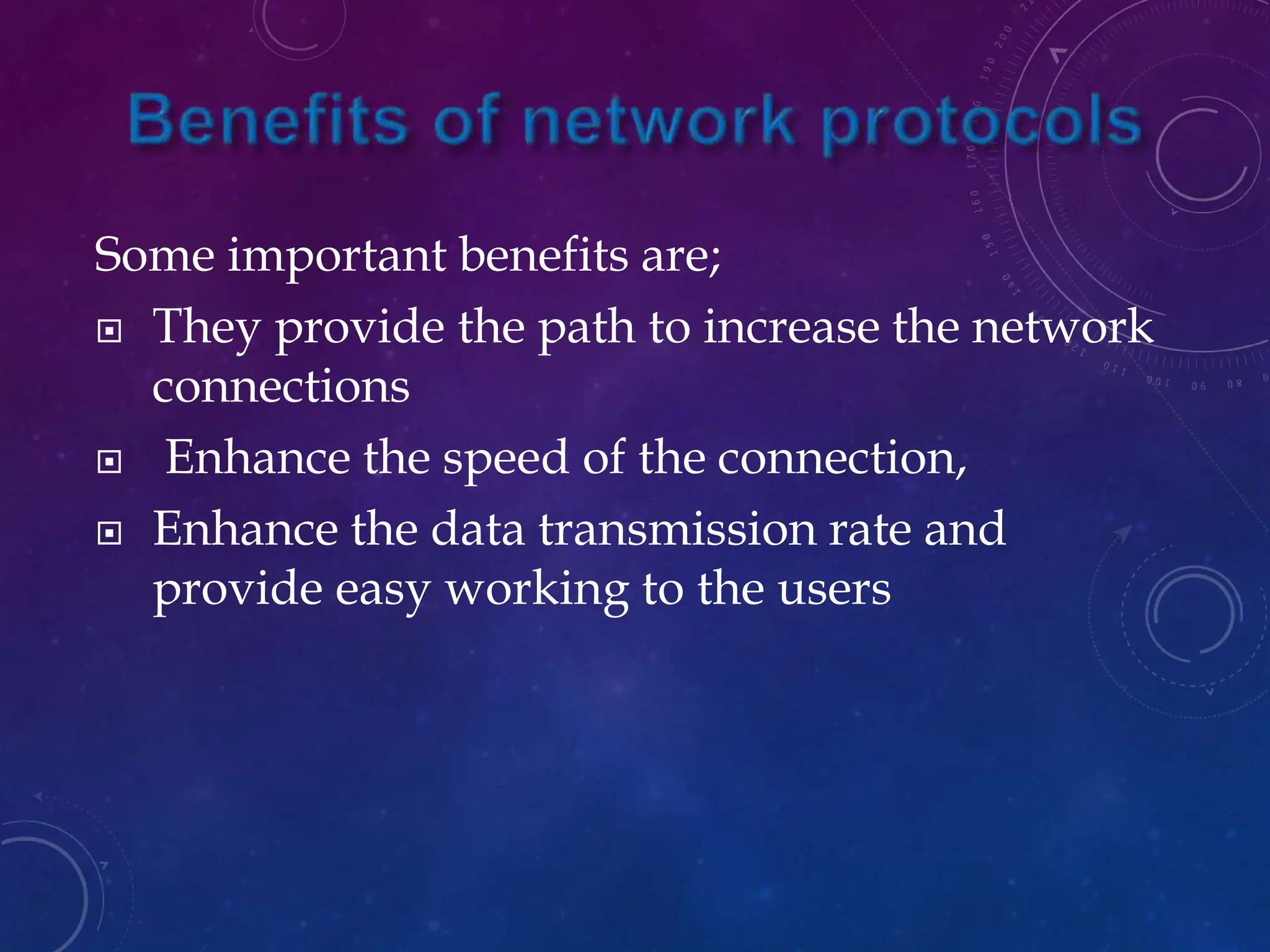 Benefits of network protocols

Some important benefits are;

- They provide the path to increase the network connections
- Enhance the speed of the connection,
- Enhance the data transmission rate and provide easy working to the users